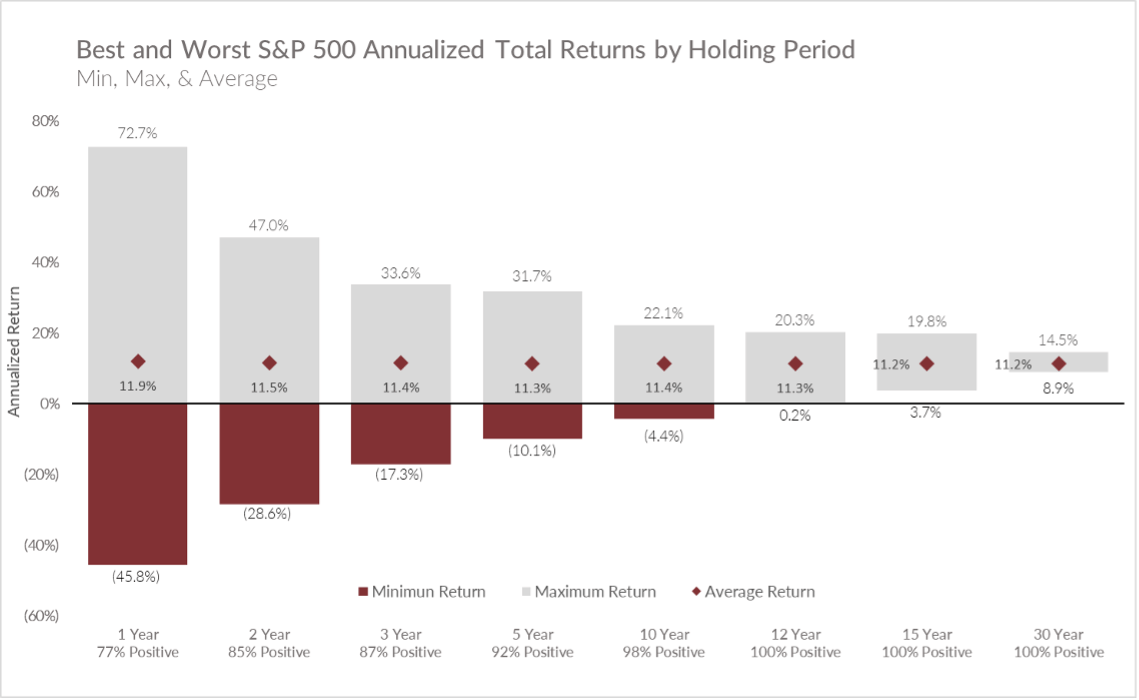 Best and Worst S&P 500 Annualized Total Returns by Holding Period
Min, Max, & Average

Annualized Return

80%
60%
40%
20%
0%
(20%)
(40%)
(60%)

72.7%
11.9%
(45.8%)

47.0%
11.5%
(28.6%)

33.6%
11.4%
(17.3%)

31.7%
11.3%
(10.1%)

22.1%
11.4%
(4.4%)

20.3%
11.3%
0.2%

19.8%
11.2%
3.7%

14.5%
11.2%
8.9%

Minimun Return
Maximum Return
Average Return

1 Year
77% Positive

2 Year
85% Positive

3 Year
87% Positive

5 Year
92% Positive

10 Year
98% Positive

12 Year
100% Positive

15 Year
100% Positive

30 Year
100% Positive